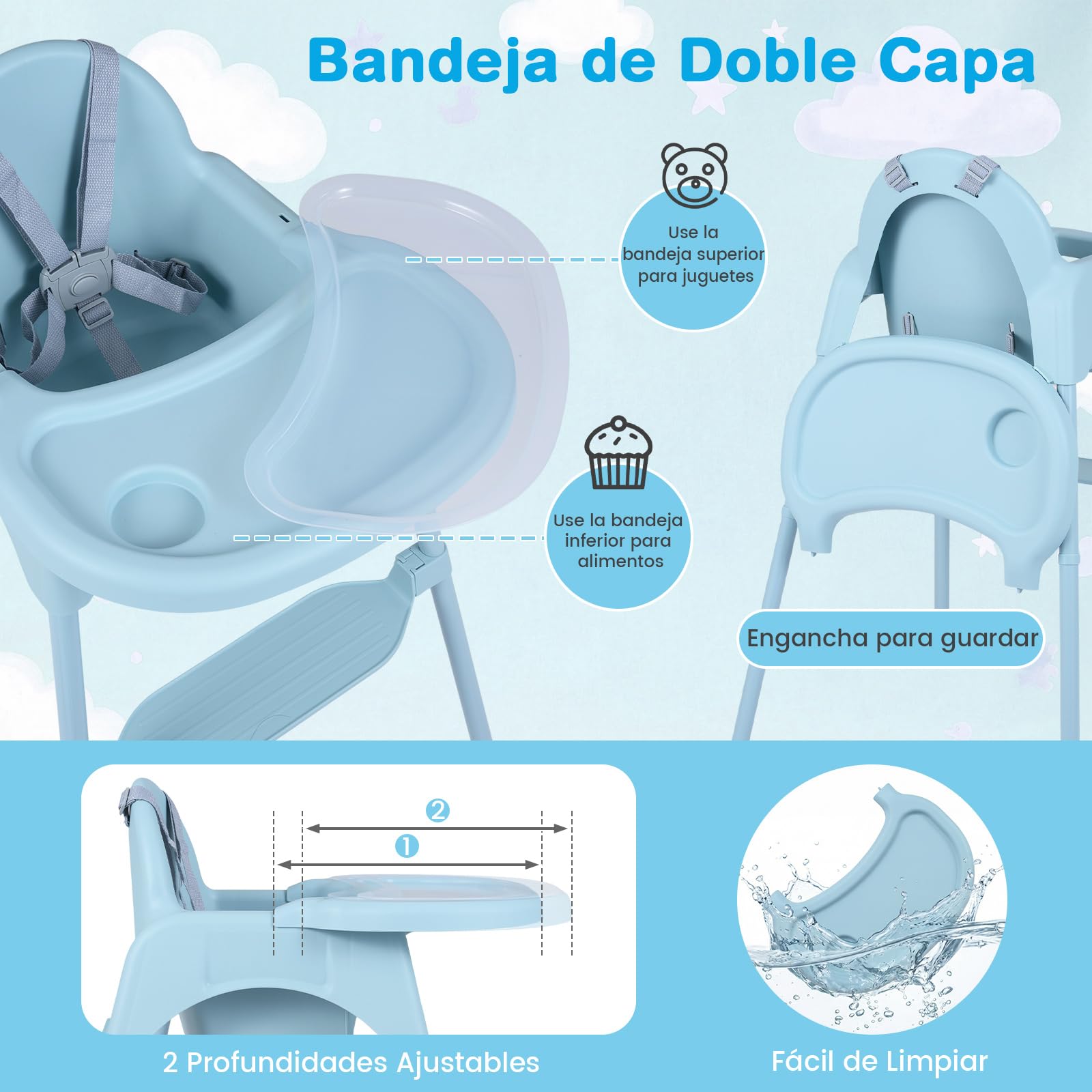 Bandeja de Doble Capa

Use la bandeja superior para juguetes

Use la bandeja inferior para alimentos

Engancha para guardar

2

1

2 Profundidades Ajustables

Fácil de Limpiar